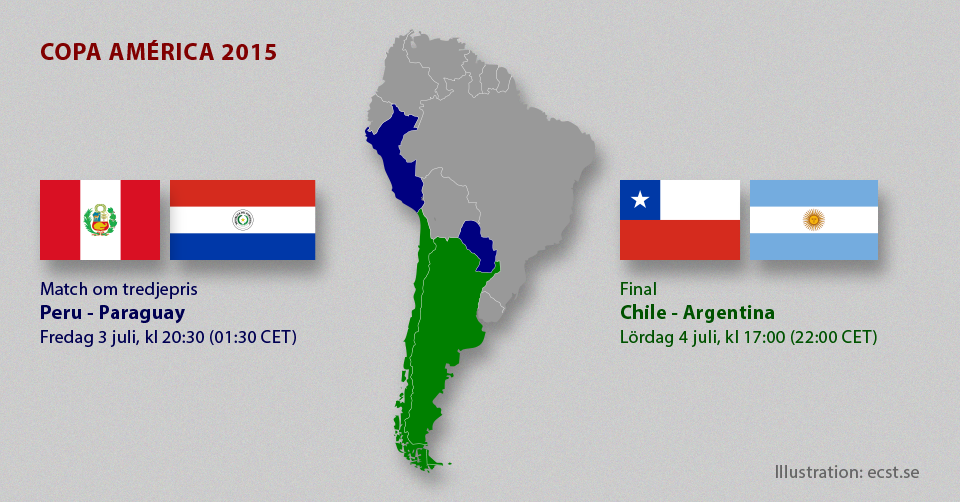 COPA AMÉRICA 2015

Match om tredjepris
Peru - Paraguay
Fredag 3 juli, kl 20:30 (01:30 CET)

Final
Chile - Argentina
Lördag 4 juli, kl 17:00 (22:00 CET)

Illustration: ecst.se